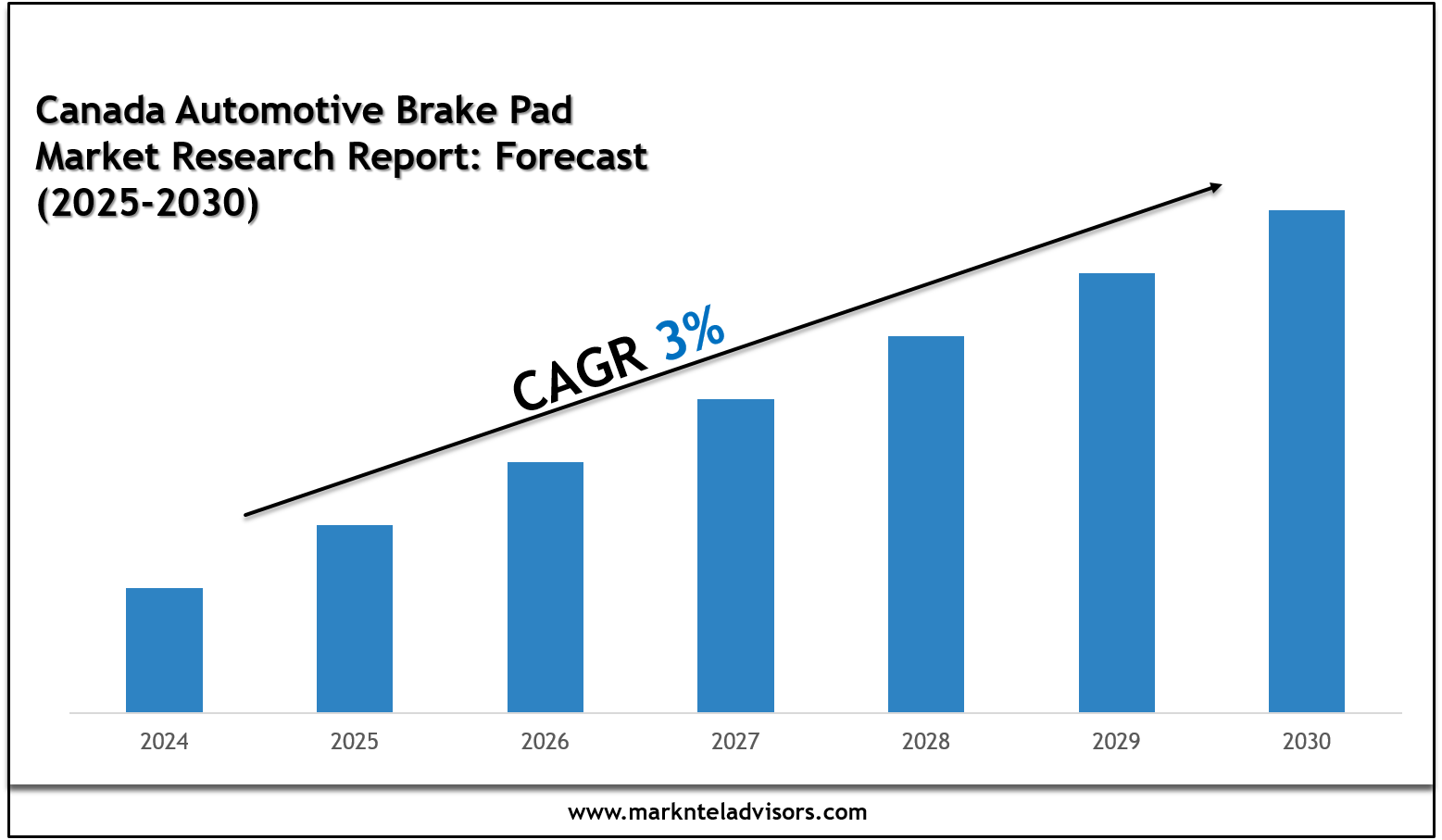 Canada Automotive Brake Pad Market Research Report: Forecast (2025-2030)

CAGR 3%

2024
2025
2026
2027
2028
2029
2030

www.marknteladvisors.com